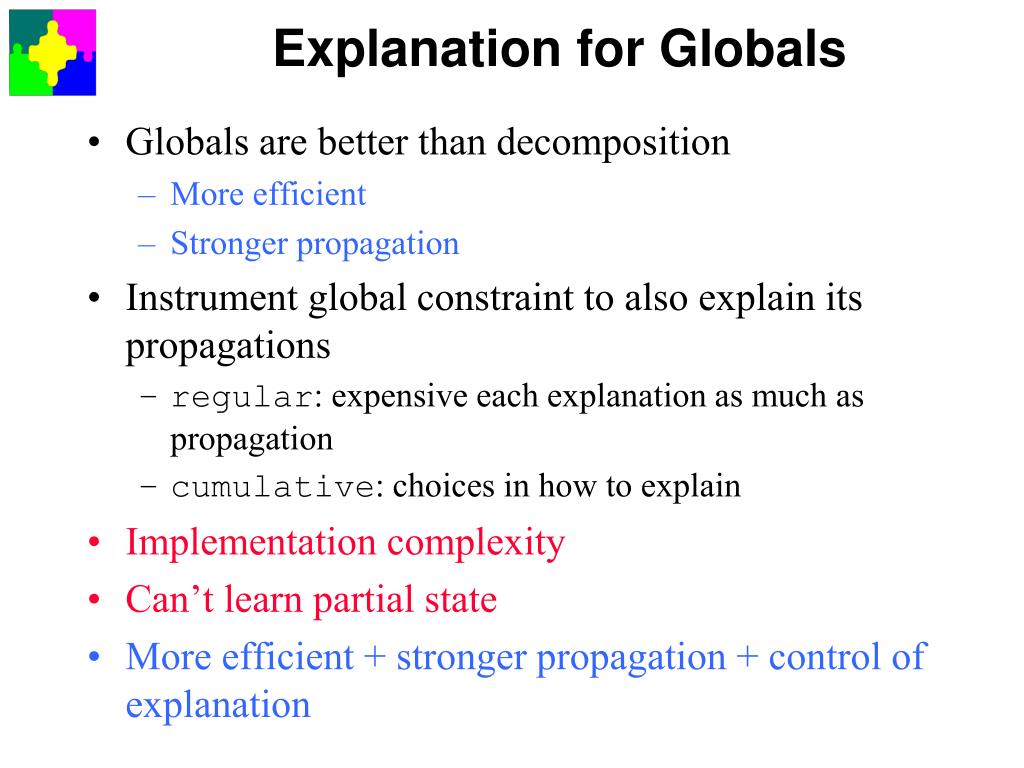 Explanation for Globals

• Globals are better than decomposition
– More efficient
– Stronger propagation
• Instrument global constraint to also explain its propagations
– regular: expensive each explanation as much as propagation
– cumulative: choices in how to explain
• Implementation complexity
• Can’t learn partial state
• More efficient + stronger propagation + control of explanation